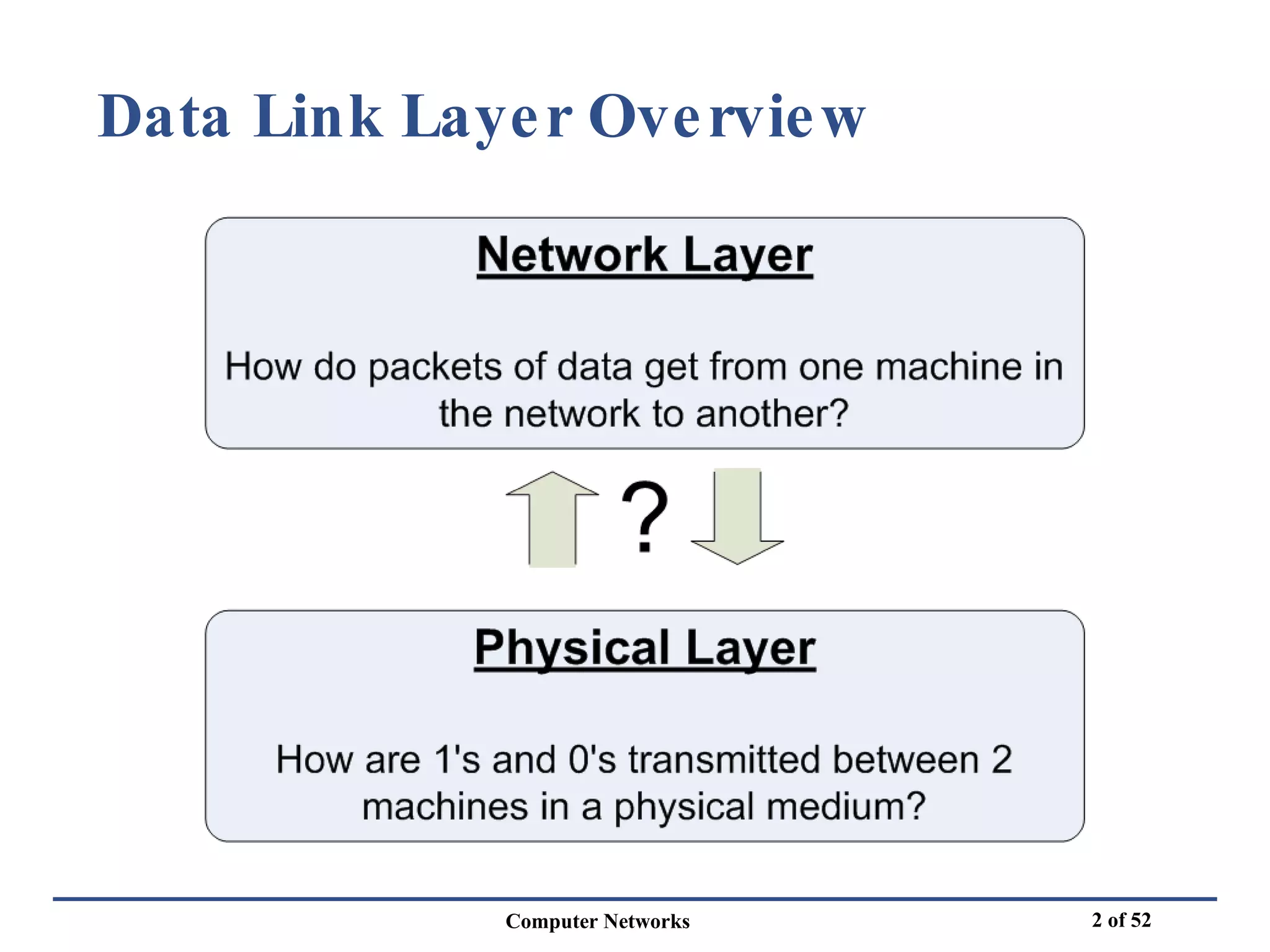 Data Link Layer Overview

Network Layer

How do packets of data get from one machine in the network to another?

?

Physical Layer

How are 1's and 0's transmitted between 2 machines in a physical medium?

Computer Networks

2 of 52